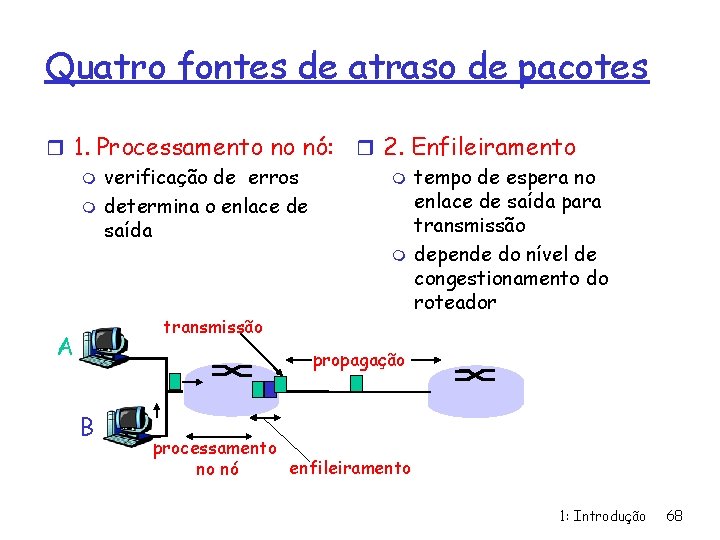 Quatro fontes de atraso de pacotes

1. Processamento no nó:
verificação de erros
determina o enlace de saída

2. Enfileiramento
tempo de espera no enlace de saída para transmissão
depende do nível de congestionamento do roteador

A
B
transmissão
propagação
processamento no nó
enfileiramento

1: Introdução 68